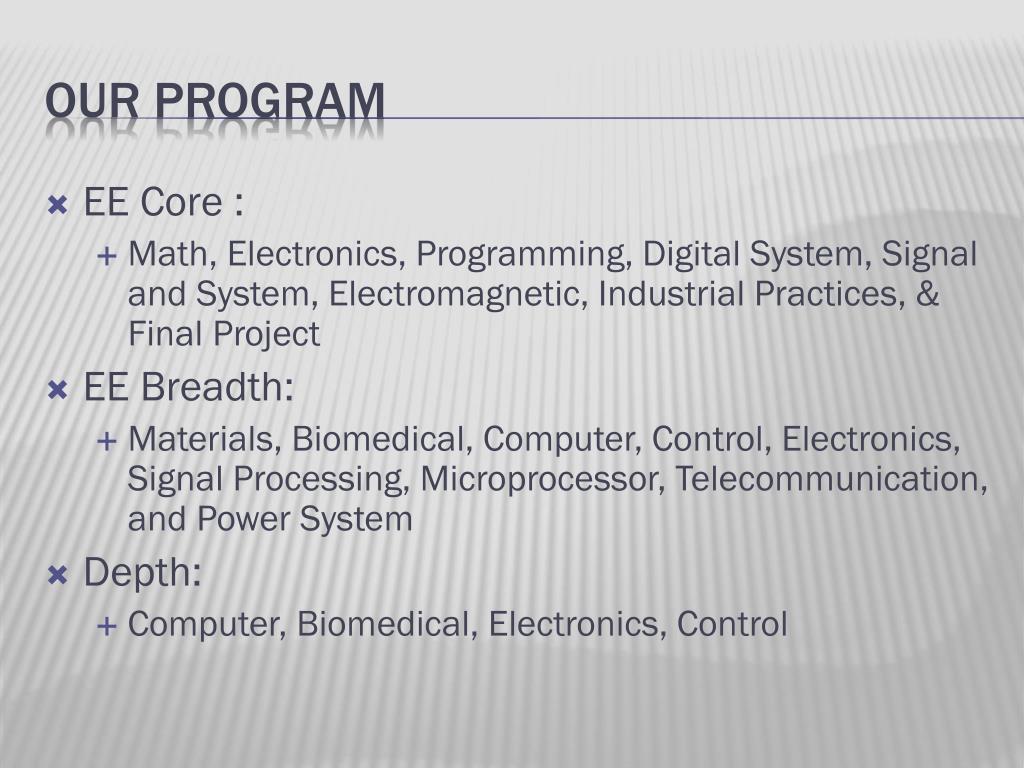 OUR PROGRAM

EE Core :

Math, Electronics, Programming, Digital System, Signal and System, Electromagnetic, Industrial Practices, & Final Project

EE Breadth:

Materials, Biomedical, Computer, Control, Electronics, Signal Processing, Microprocessor, Telecommunication, and Power System

Depth:

Computer, Biomedical, Electronics, Control